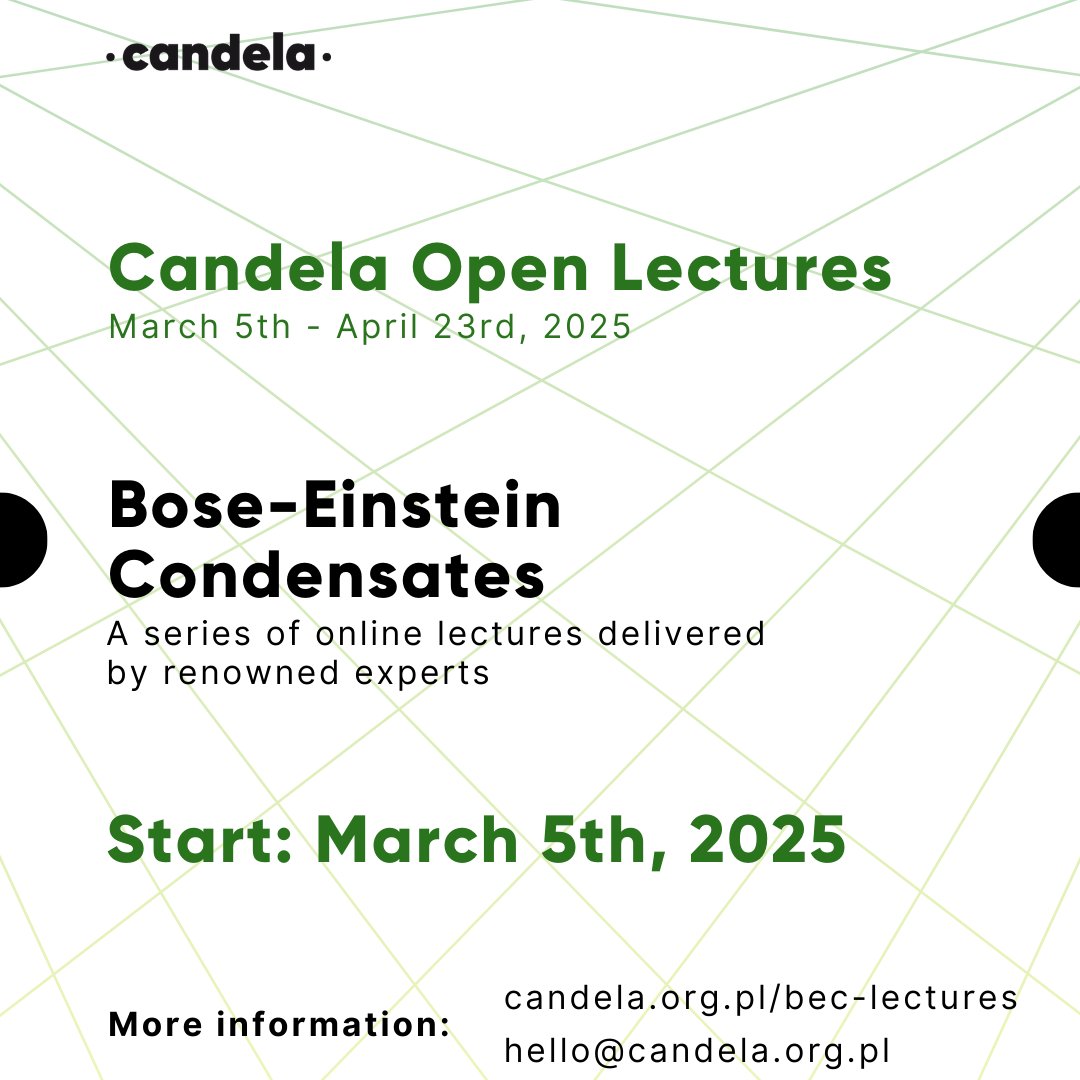 ·candela·

Candela Open Lectures
March 5th - April 23rd, 2025

Bose-Einstein Condensates
A series of online lectures delivered by renowned experts

Start: March 5th, 2025

More information:
candela.org.pl/bec-lectures
hello@candela.org.pl